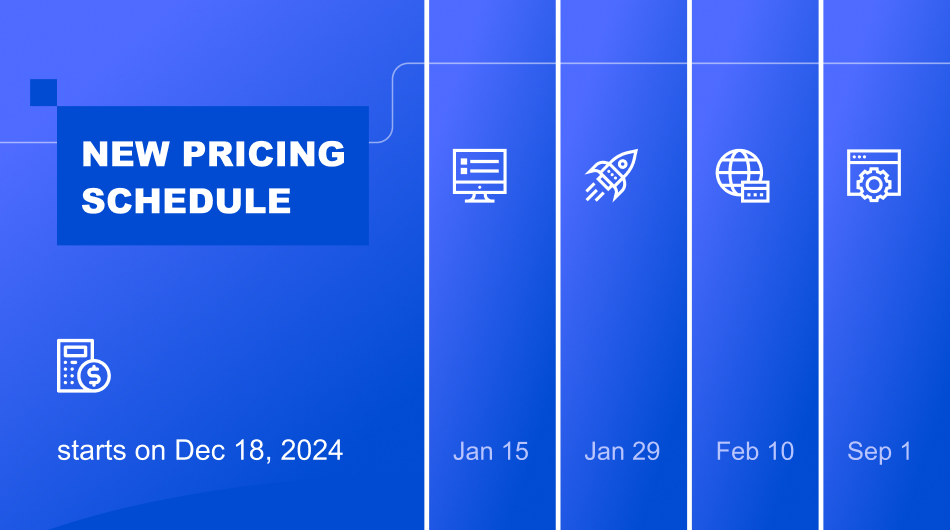 NEW PRICING SCHEDULE

starts on Dec 18, 2024

Jan 15

Jan 29

Feb 10

Sep 1